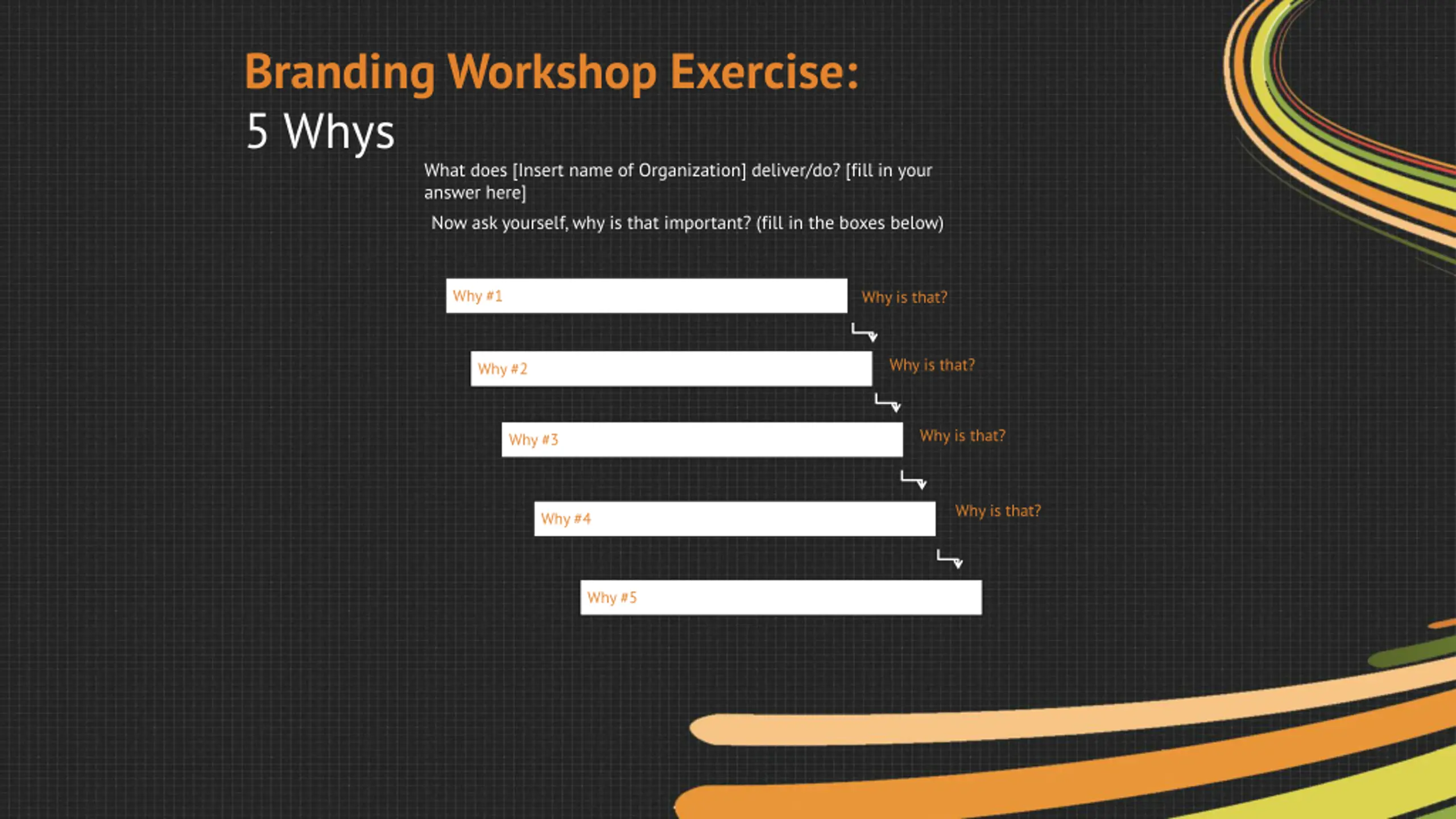 Branding Workshop Exercise:
5 Whys

What does [Insert name of Organization] deliver/do? [fill in your answer here]

Now ask yourself, why is that important? (fill in the boxes below)

Why #1

Why is that?

Why #2

Why is that?

Why #3

Why is that?

Why #4

Why is that?

Why #5